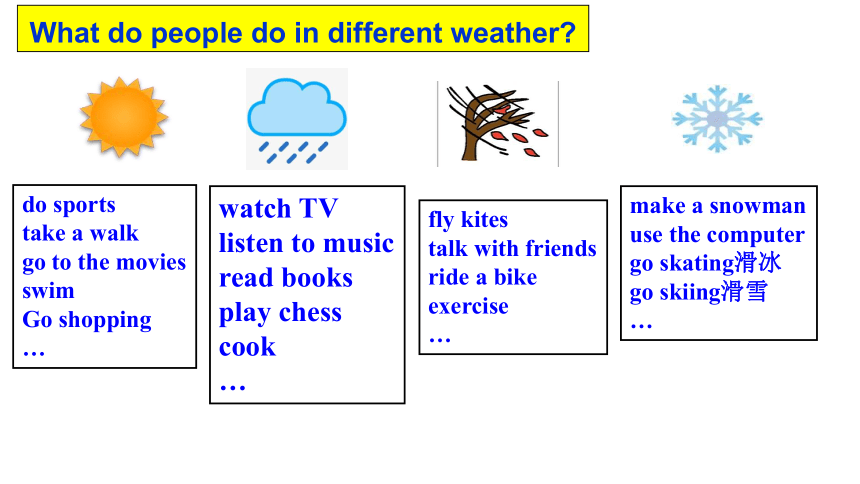 What do people do in different weather?

do sports
take a walk
go to the movies
swim
Go shopping
…

watch TV
listen to music
read books
play chess
cook
…

fly kites
talk with friends
ride a bike
exercise
…

make a snowman
use the computer
go skating滑冰
go skiing滑雪
…